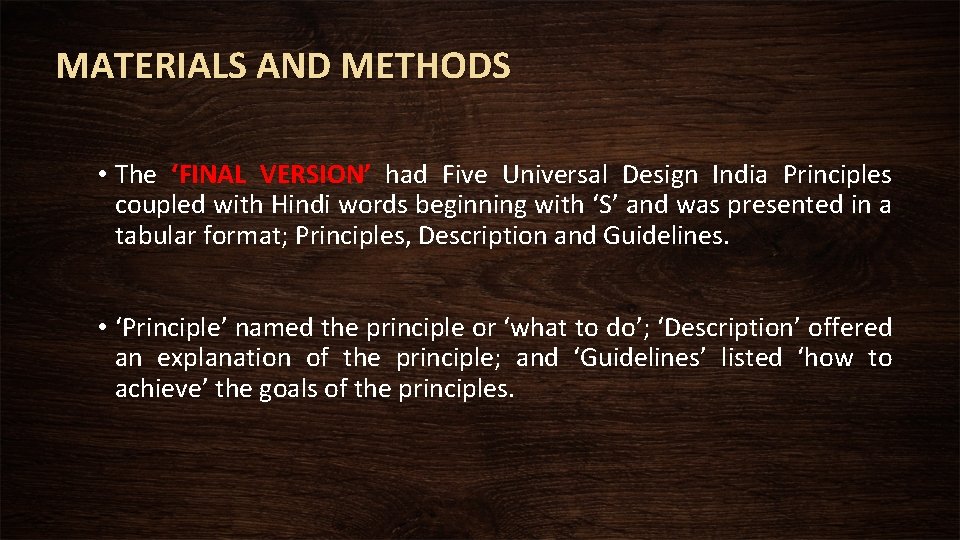 MATERIALS AND METHODS

• The ‘FINAL VERSION’ had Five Universal Design India Principles coupled with Hindi words beginning with ‘S’ and was presented in a tabular format; Principles, Description and Guidelines.

• ‘Principle’ named the principle or ‘what to do’; ‘Description’ offered an explanation of the principle; and ‘Guidelines’ listed ‘how to achieve’ the goals of the principles.